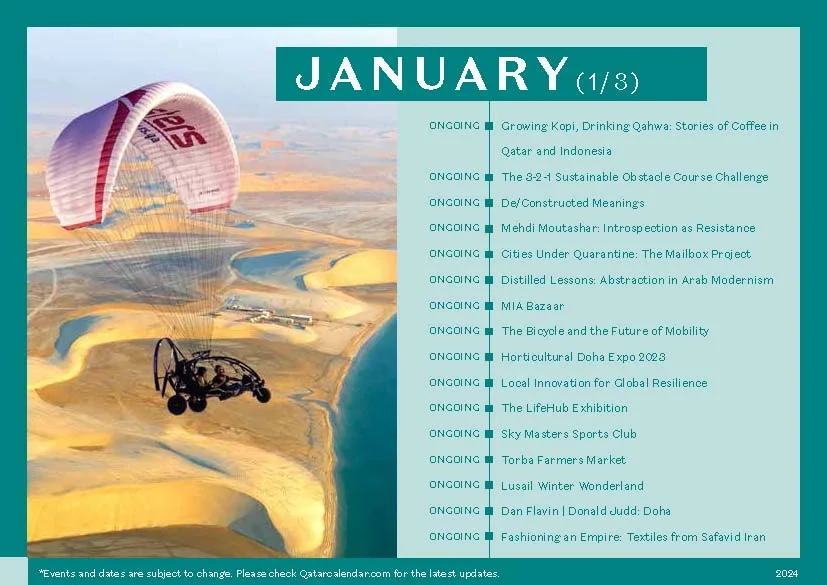 JANUARY (1/3)

ONGOING Growing Kopi, Drinking Qahwa: Stories of Coffee in Qatar and Indonesia

ONGOING The 3-2-1 Sustainable Obstacle Course Challenge

ONGOING De/Constructed Meanings

ONGOING Mehdi Moutashar: Introspection as Resistance

ONGOING Cities Under Quarantine: The Mailbox Project

ONGOING Distilled Lessons: Abstraction in Arab Modernism

ONGOING MIA Bazaar

ONGOING The Bicycle and the Future of Mobility

ONGOING Horticultural Doha Expo 2023

ONGOING Local Innovation for Global Resilience

ONGOING The LifeHub Exhibition

ONGOING Sky Masters Sports Club

ONGOING Torba Farmers Market

ONGOING Lusail Winter Wonderland

ONGOING Dan Flavin | Donald Judd: Doha

ONGOING Fashioning an Empire: Textiles from Safavid Iran

*Events and dates are subject to change. Please check Qatarcalendar.com for the latest updates.

2024